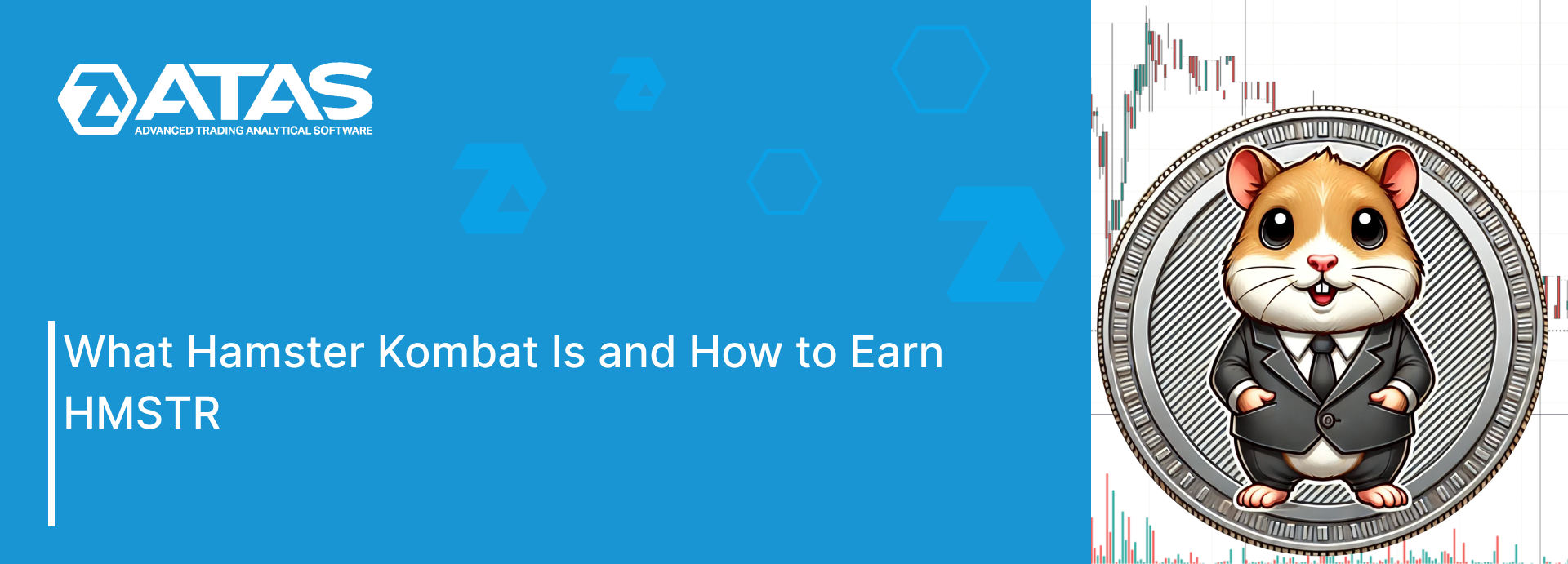 ATAS
ADVANCED TRADING ANALYTICAL SOFTWARE

What Hamster Kombat Is and How to Earn HMSTR